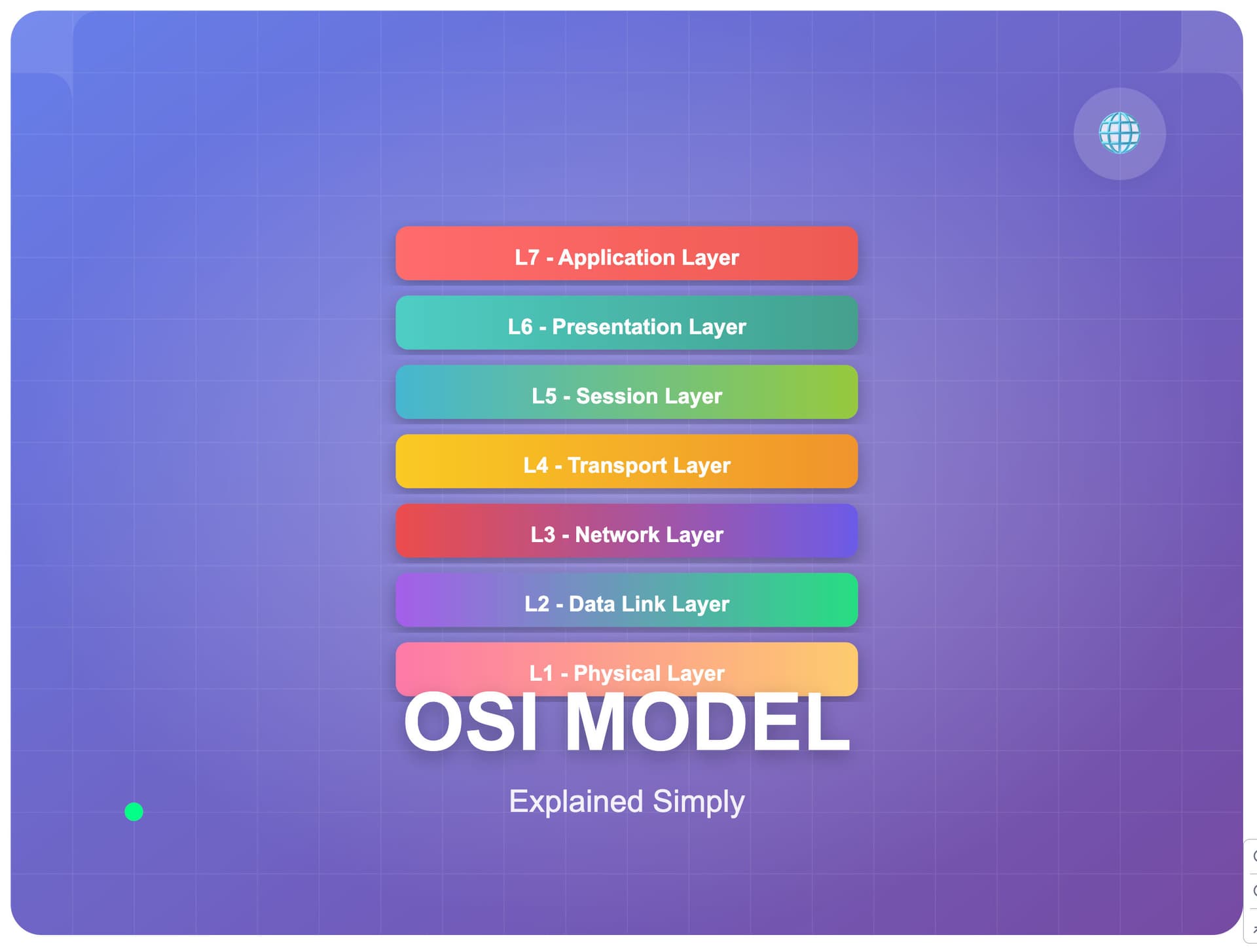 L7 - Application Layer

L6 - Presentation Layer

L5 - Session Layer

L4 - Transport Layer

L3 - Network Layer

L2 - Data Link Layer

L1 - Physical Layer

OSI MODEL

Explained Simply